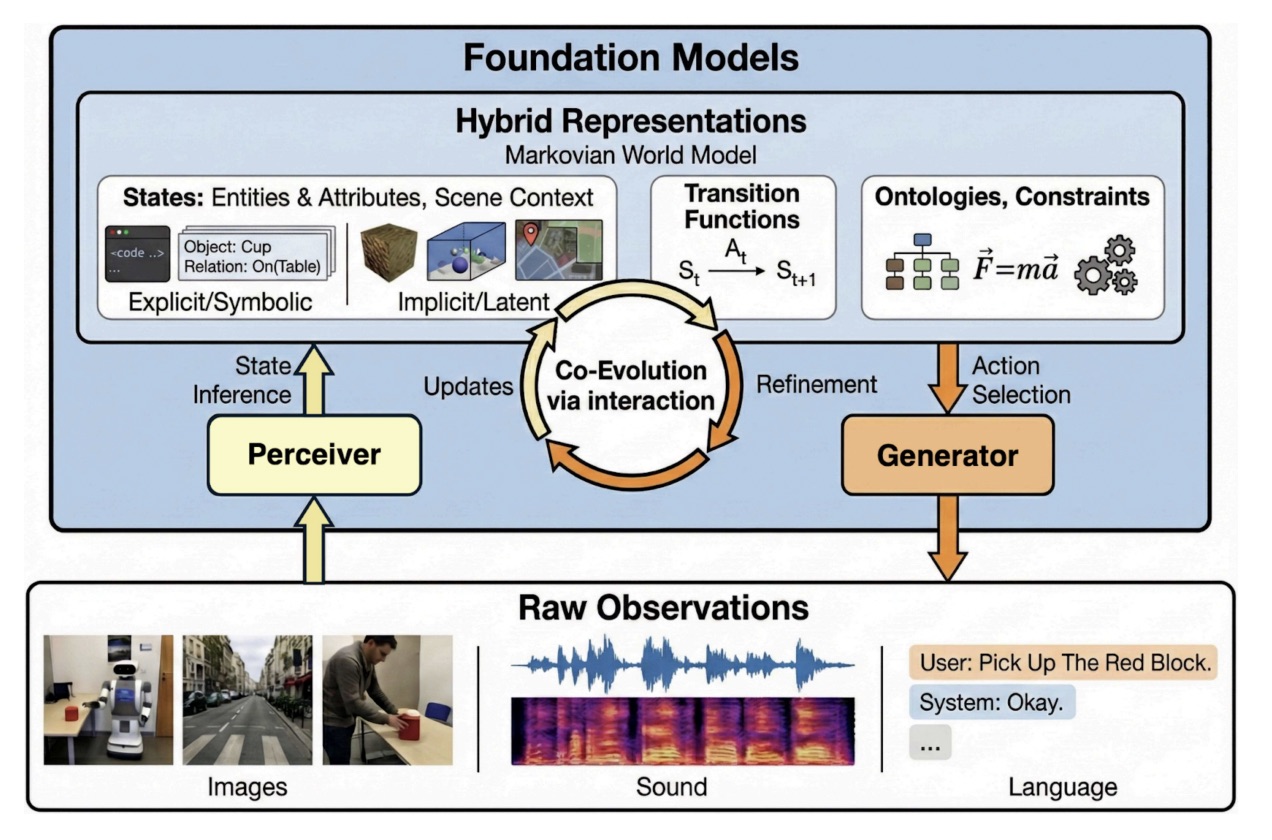 Foundation Models

Hybrid Representations
Markovian World Model

States: Entities & Attributes, Scene Context
<code ..>
...
Object: Cup
Relation: On(Table)
Explicit/Symbolic
Implicit/Latent

Transition Functions
$S_t \xrightarrow{A_t} S_{t+1}$

Ontologies, Constraints
$\vec{F}=m\vec{a}$

State Inference
Updates
Co-Evolution via interaction
Refinement
Action Selection

Perceiver
Generator

Raw Observations
Images
Sound
User: Pick Up The Red Block.
System: Okay.
...
Language